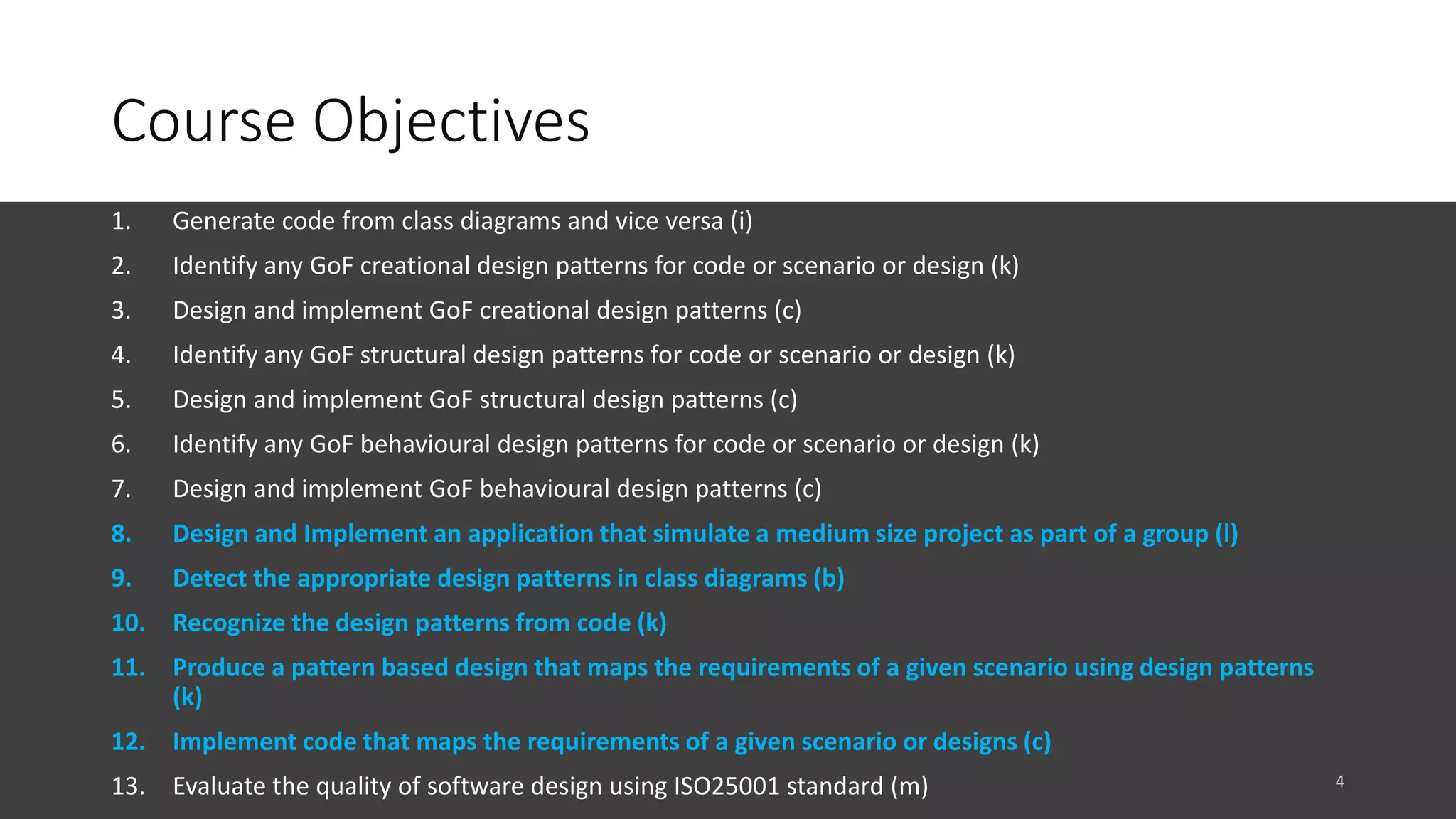 Course Objectives

1. Generate code from class diagrams and vice versa (i)
2. Identify any GoF creational design patterns for code or scenario or design (k)
3. Design and implement GoF creational design patterns (c)
4. Identify any GoF structural design patterns for code or scenario or design (k)
5. Design and implement GoF structural design patterns (c)
6. Identify any GoF behavioural design patterns for code or scenario or design (k)
7. Design and implement GoF behavioural design patterns (c)
8. Design and Implement an application that simulate a medium size project as part of a group (l)
9. Detect the appropriate design patterns in class diagrams (b)
10. Recognize the design patterns from code (k)
11. Produce a pattern based design that maps the requirements of a given scenario using design patterns (k)
12. Implement code that maps the requirements of a given scenario or designs (c)
13. Evaluate the quality of software design using ISO25001 standard (m)

4